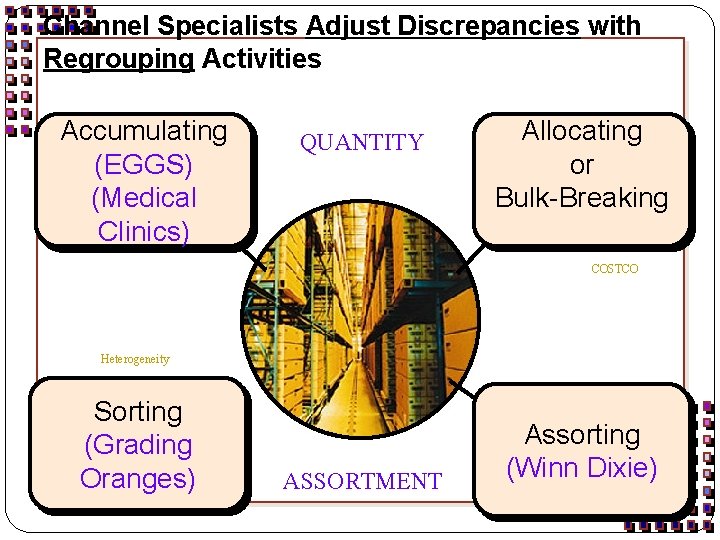 Channel Specialists Adjust Discrepancies with Regrouping Activities

Accumulating
(EGGS)
(Medical Clinics)

QUANTITY

Allocating
or
Bulk-Breaking

COSTCO

Heterogeneity

Sorting
(Grading Oranges)

ASSORTMENT

Assorting
(Winn Dixie)